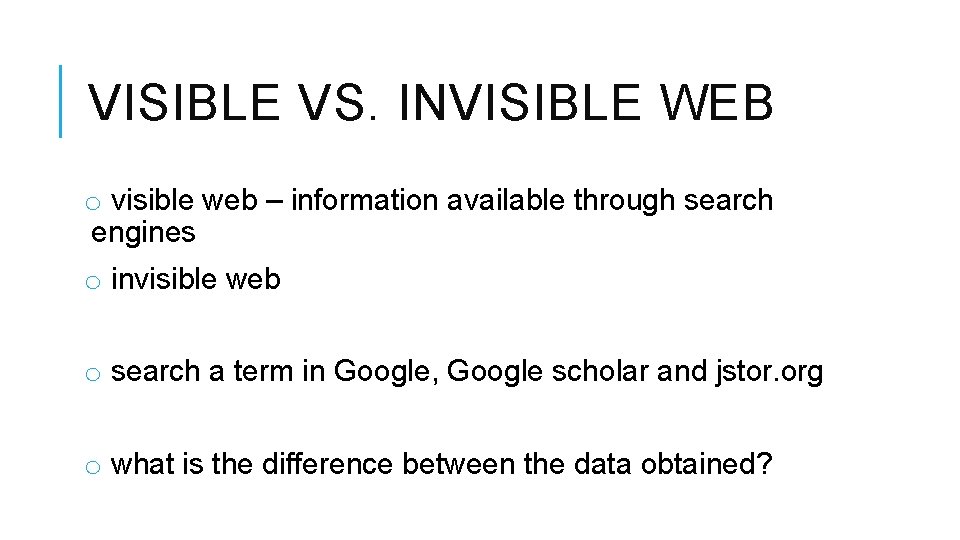 VISIBLE VS. INVISIBLE WEB

o visible web – information available through search engines

o invisible web

o search a term in Google, Google scholar and jstor.org

o what is the difference between the data obtained?